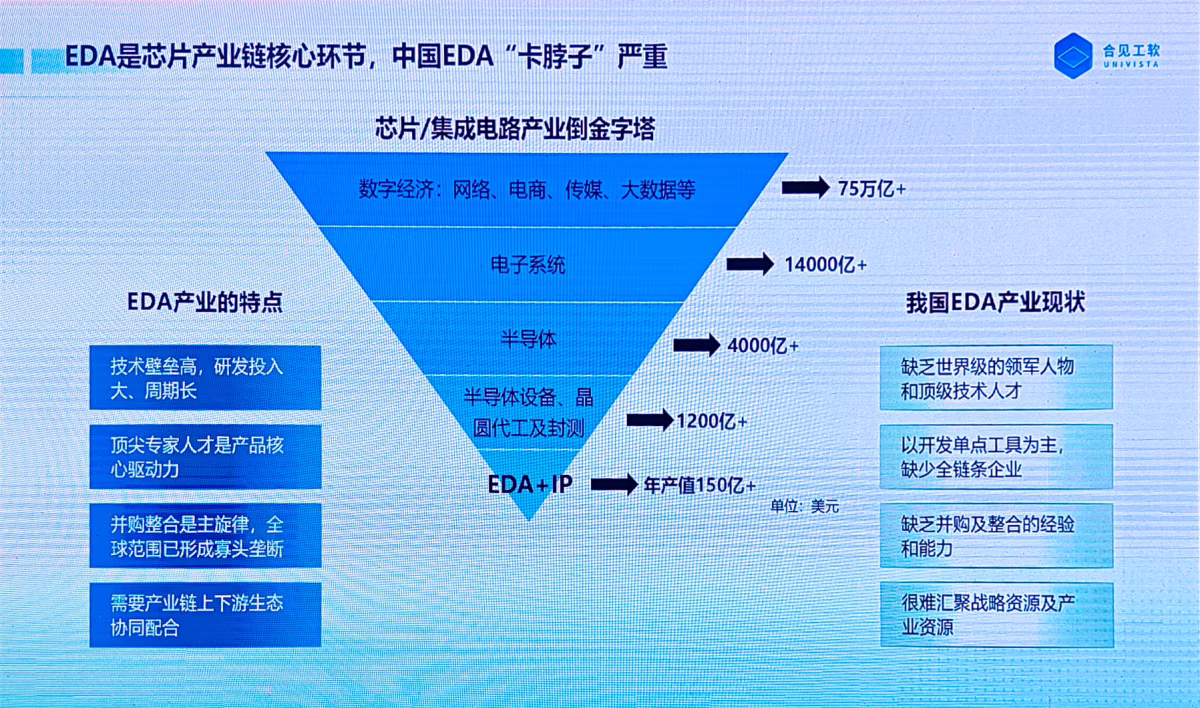 EDA是芯片产业链核心环节，中国EDA“卡脖子”严重

合见工软
UNIVISTA

芯片/集成电路产业倒金字塔

数字经济：网络、电商、传媒、大数据等

75万亿+

电子系统

14000亿+

半导体

4000亿+

半导体设备、晶圆代工及封测

1200亿+

EDA+IP

年产值150亿+

单位：美元

EDA产业的特点

技术壁垒高，研发投入大、周期长

顶尖专家人才是产品核心驱动力

并购整合是主旋律，全球范围已形成寡头垄断

需要产业链上下游生态协同配合

我国EDA产业现状

缺乏世界级的领军人物和顶级技术人才

以开发单点工具为主，缺少全链条企业

缺乏并购及整合的经验和能力

很难汇聚战略资源及产业资源